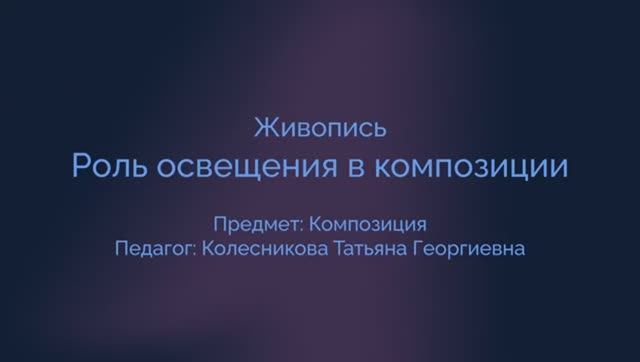 Живопись
Роль освещения в композиции

Предмет: Композиция
Педагог: Колесникова Татьяна Георгиевна